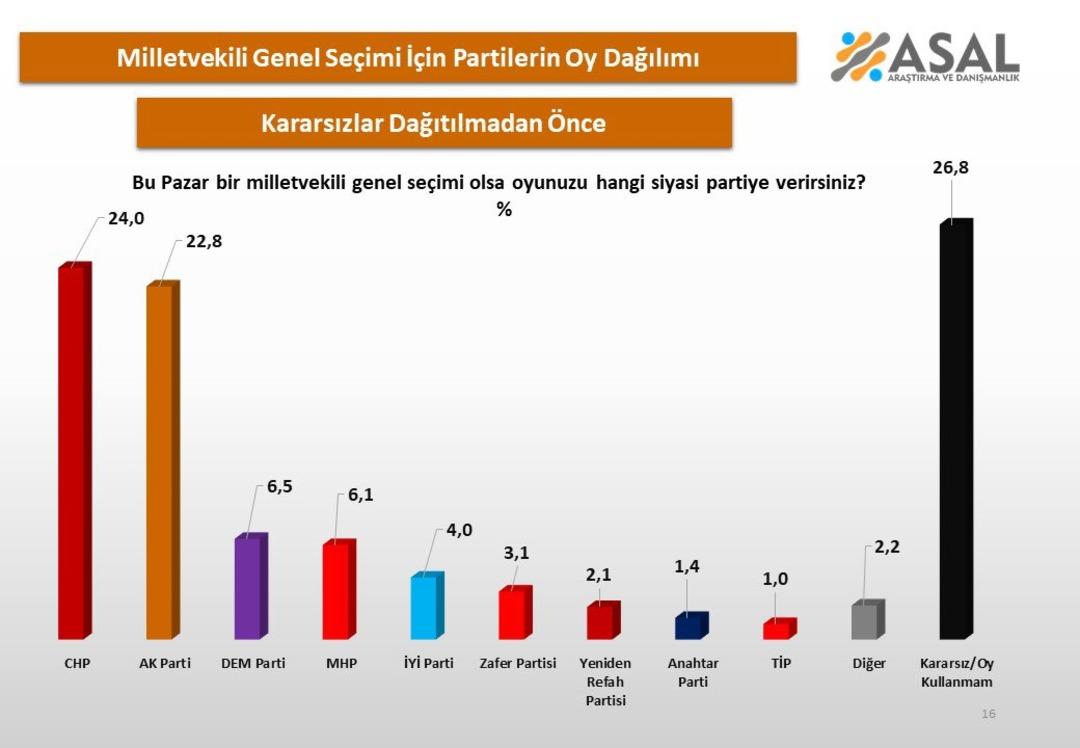 Milletvekili Genel Seçimi İçin Partilerin Oy Dağılımı

ASAL
ARAŞTIRMA VE DANIŞMANLIK

Kararsızlar Dağıtılmadan Önce

Bu Pazar bir milletvekili genel seçimi olsa oyunuzu hangi siyasi partiye verirsiniz?
%

24,0
22,8
6,5
6,1
4,0
3,1
2,1
1,4
1,0
2,2
26,8

CHP
AK Parti
DEM Parti
MHP
İYİ Parti
Zafer Partisi
Yeniden Refah Partisi
Anahtar Parti
TİP
Diğer
Kararsız/Oy Kullanmam

16